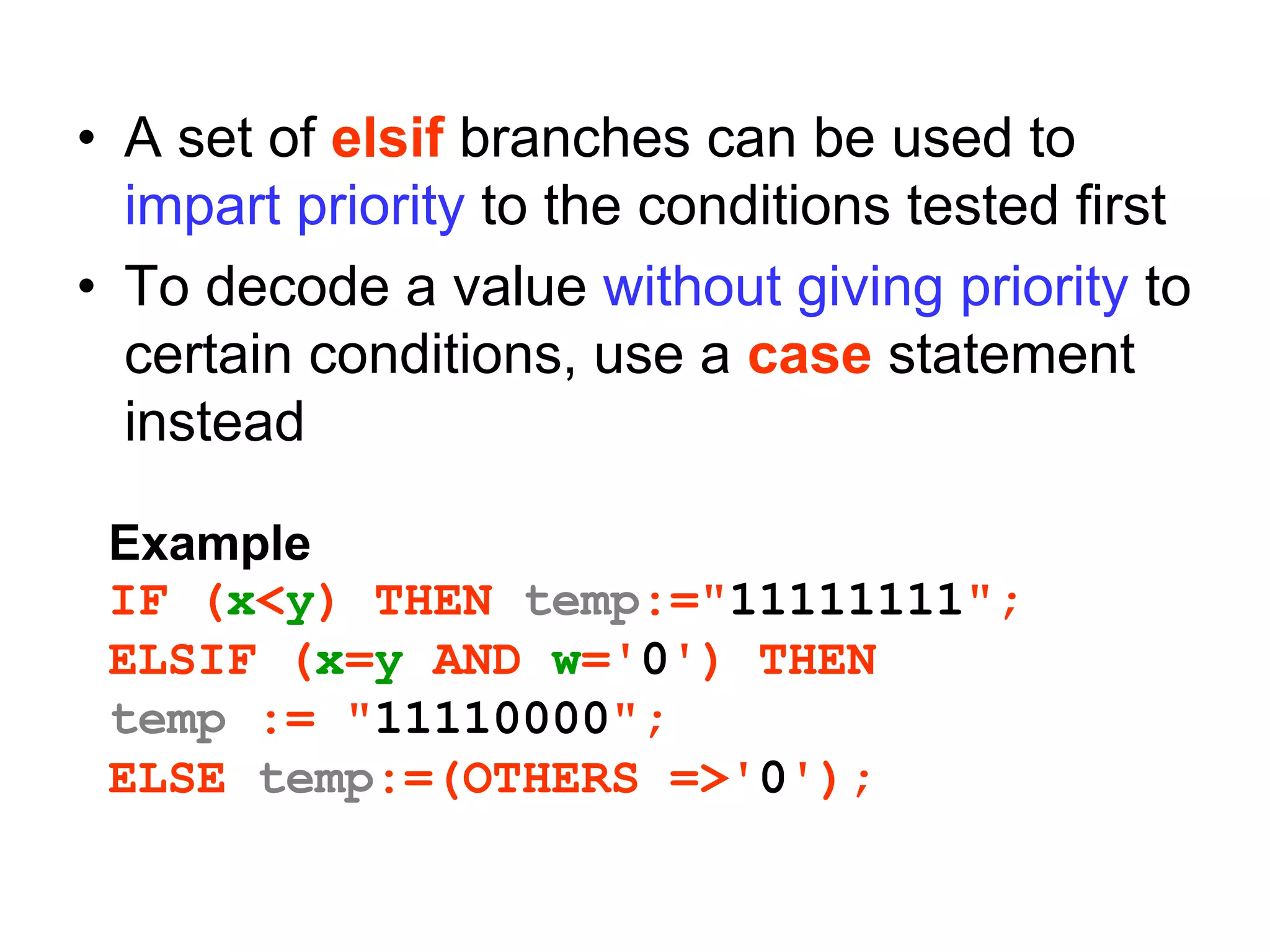 • A set of elsif branches can be used to impart priority to the conditions tested first

• To decode a value without giving priority to certain conditions, use a case statement instead

Example
IF (x<y) THEN temp:="11111111";
ELSIF (x=y AND w='0') THEN
temp := "11110000";
ELSE temp:=(OTHERS =>'0');